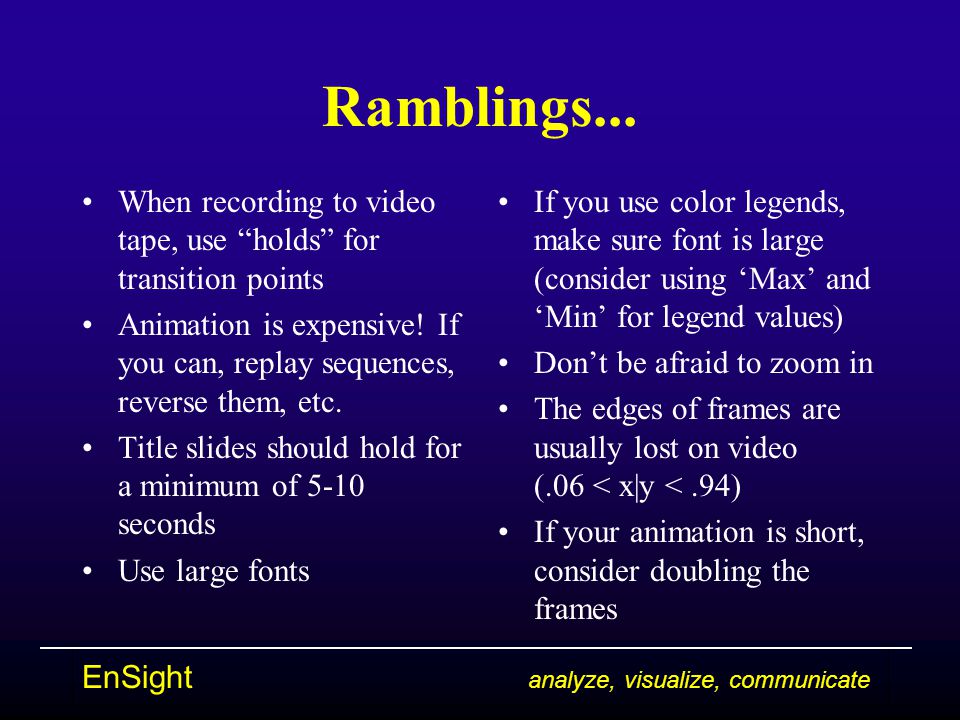 Ramblings...

• When recording to video tape, use “holds” for transition points
• Animation is expensive! If you can, replay sequences, reverse them, etc.
• Title slides should hold for a minimum of 5-10 seconds
• Use large fonts

• If you use color legends, make sure font is large (consider using ‘Max’ and ‘Min’ for legend values)
• Don’t be afraid to zoom in
• The edges of frames are usually lost on video (.06 < x|y < .94)
• If your animation is short, consider doubling the frames

EnSight
analyze, visualize, communicate